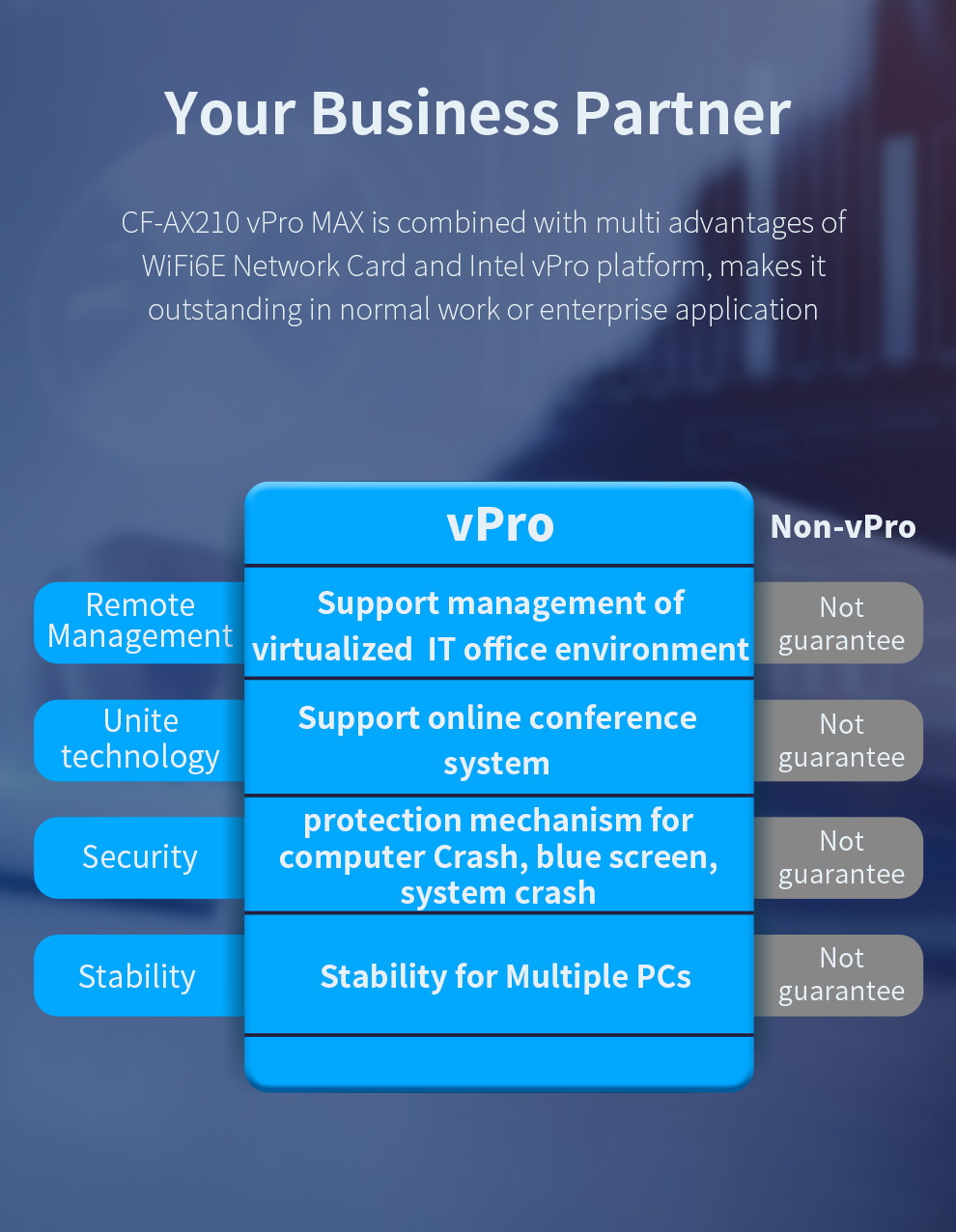 Your Business Partner

CF-AX210 vPro MAX is combined with multi advantages of WiFi6E Network Card and Intel vPro platform, makes it outstanding in normal work or enterprise application

| | vPro | Non-vPro |
|---|---|---|
| Remote Management | Support management of virtualized IT office environment | Not guarantee |
| Unite technology | Support online conference system | Not guarantee |
| Security | protection mechanism for computer Crash, blue screen, system crash | Not guarantee |
| Stability | Stability for Multiple PCs | Not guarantee |